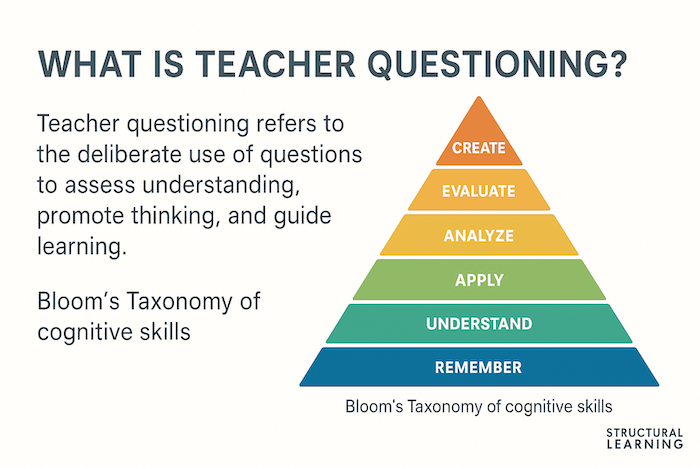 WHAT IS TEACHER QUESTIONING?

Teacher questioning refers to the deliberate use of questions to assess understanding, promote thinking, and guide learning.

Bloom's Taxonomy of cognitive skills

CREATE

EVALUATE

ANALYZE

APPLY

UNDERSTAND

REMEMBER

Bloom's Taxonomy of cognitive skills

STRUCTURAL LEARNING